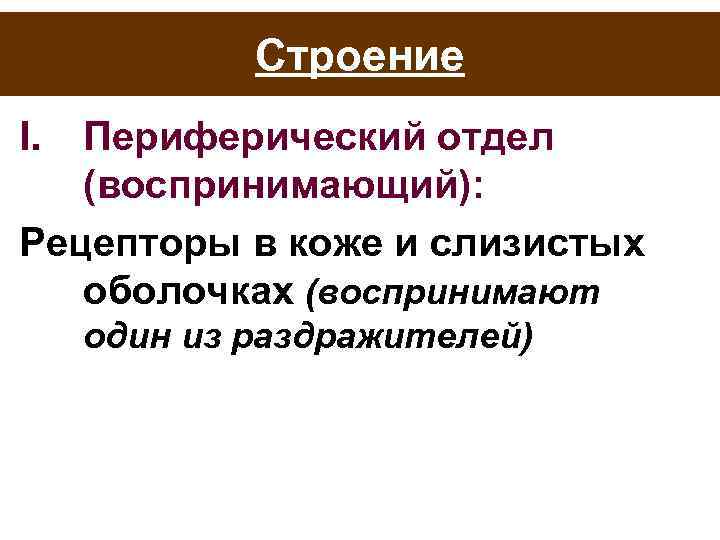 Строение

I. Периферический отдел (воспринимающий):

Рецепторы в коже и слизистых оболочках (воспринимают один из раздражителей)